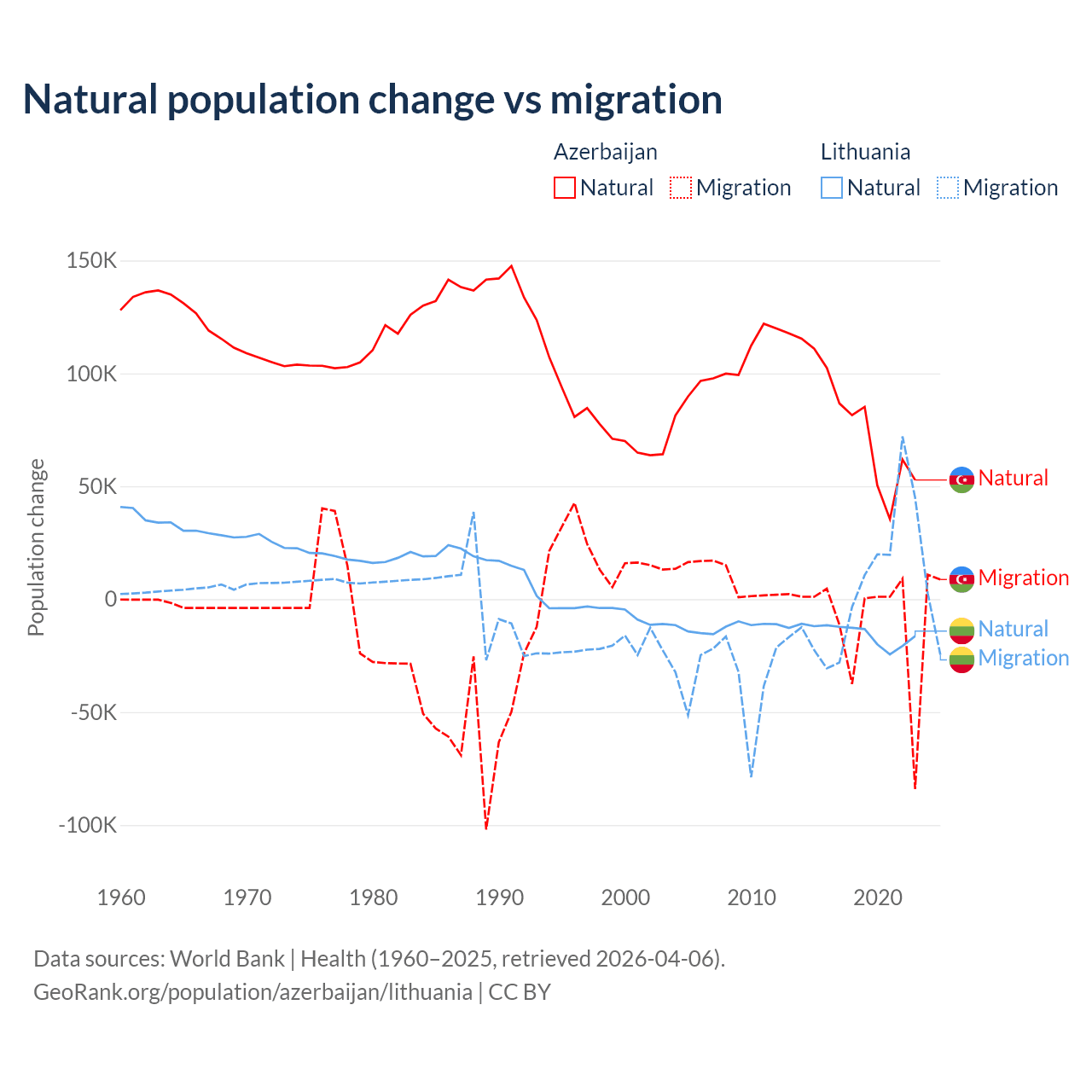 Natural population change vs migration

Azerbaijan
Natural Migration

Lithuania
Natural Migration

Population change

150K
100K
50K
0
-50K
-100K

1960 1970 1980 1990 2000 2010 2020

Natural
Migration
Natural
Migration

Data sources: World Bank | Health (1960–2025, retrieved 2026-04-06).
GeoRank.org/population/azerbaijan/lithuania | CC BY